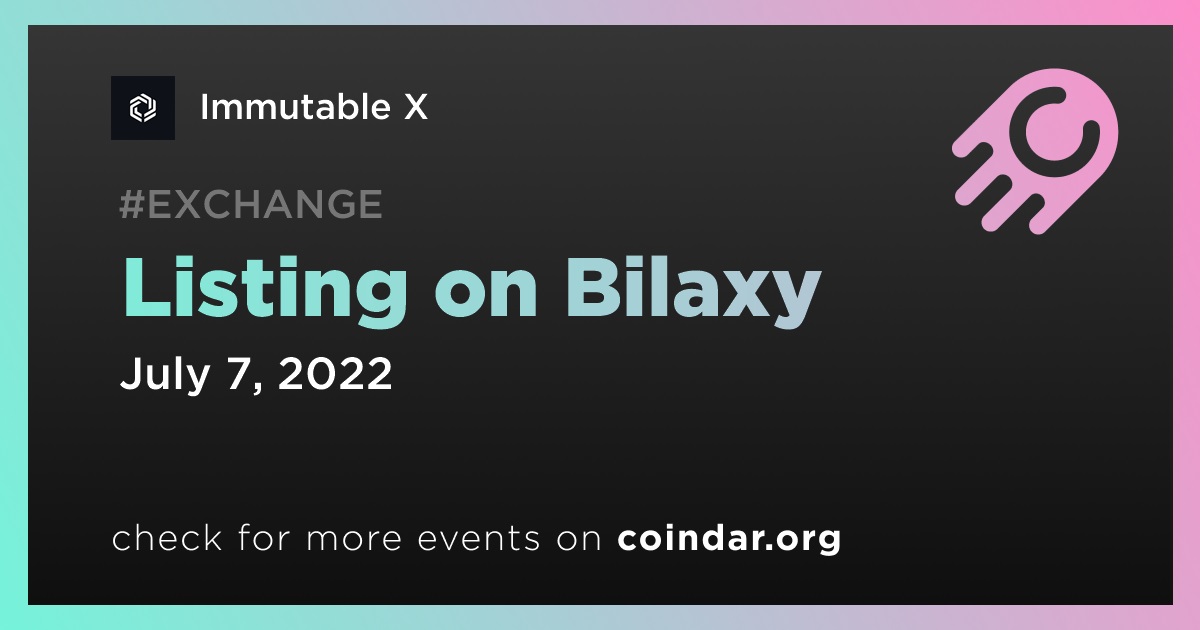 Immutable X

#EXCHANGE

Listing on Bilaxy

July 7, 2022

check for more events on coindar.org